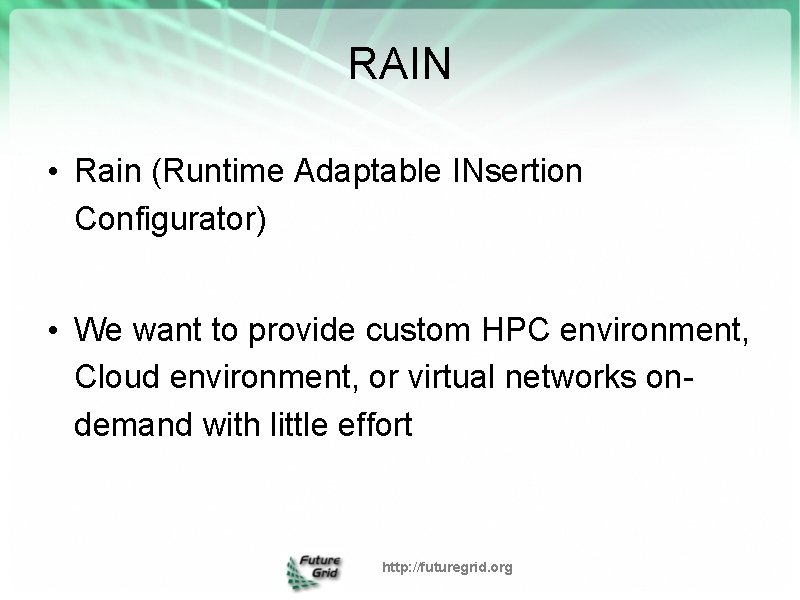 RAIN

• Rain (Runtime Adaptable INsertion Configurator)

• We want to provide custom HPC environment, Cloud environment, or virtual networks on-demand with little effort

Future Grid

http://futuregrid.org